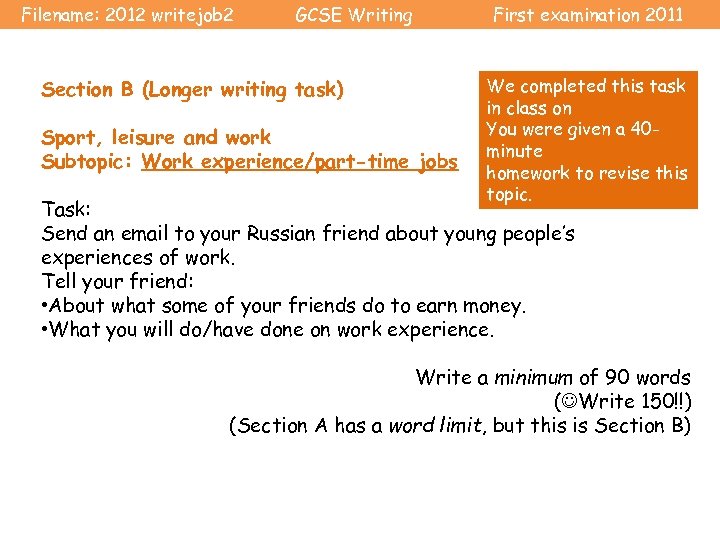 Filename: 2012 writejob2 GCSE Writing First examination 2011

Section B (Longer writing task)

Sport, leisure and work
Subtopic: Work experience/part-time jobs

We completed this task in class on
You were given a 40-minute homework to revise this topic.

Task:
Send an email to your Russian friend about young people's experiences of work.
Tell your friend:
•About what some of your friends do to earn money.
•What you will do/have done on work experience.

Write a minimum of 90 words
(☺Write 150!!)
(Section A has a word limit, but this is Section B)